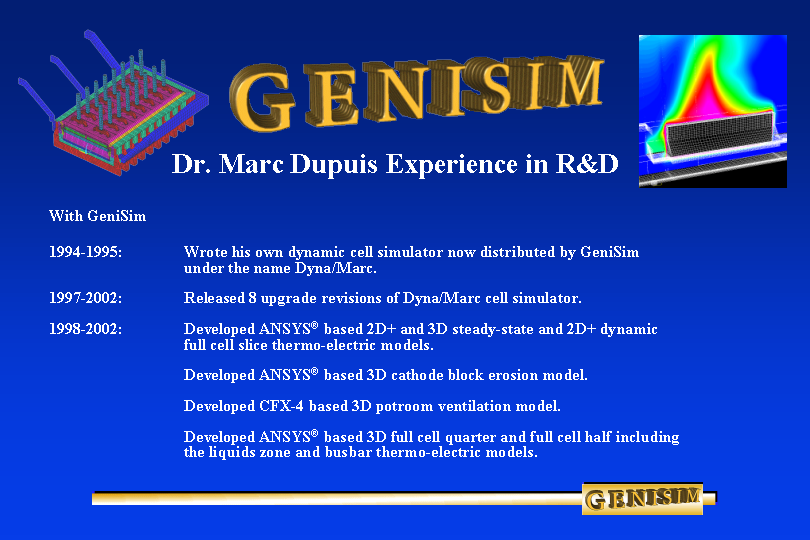 GENISIM

Dr. Marc Dupuis Experience in R&D

With GeniSim

1994-1995: Wrote his own dynamic cell simulator now distributed by GeniSim under the name Dyna/Marc.

1997-2002: Released 8 upgrade revisions of Dyna/Marc cell simulator.

1998-2002: Developed ANSYS® based 2D+ and 3D steady-state and 2D+ dynamic full cell slice thermo-electric models.

Developed ANSYS® based 3D cathode block erosion model.

Developed CFX-4 based 3D potroom ventilation model.

Developed ANSYS® based 3D full cell quarter and full cell half including the liquids zone and busbar thermo-electric models.

GENISIM